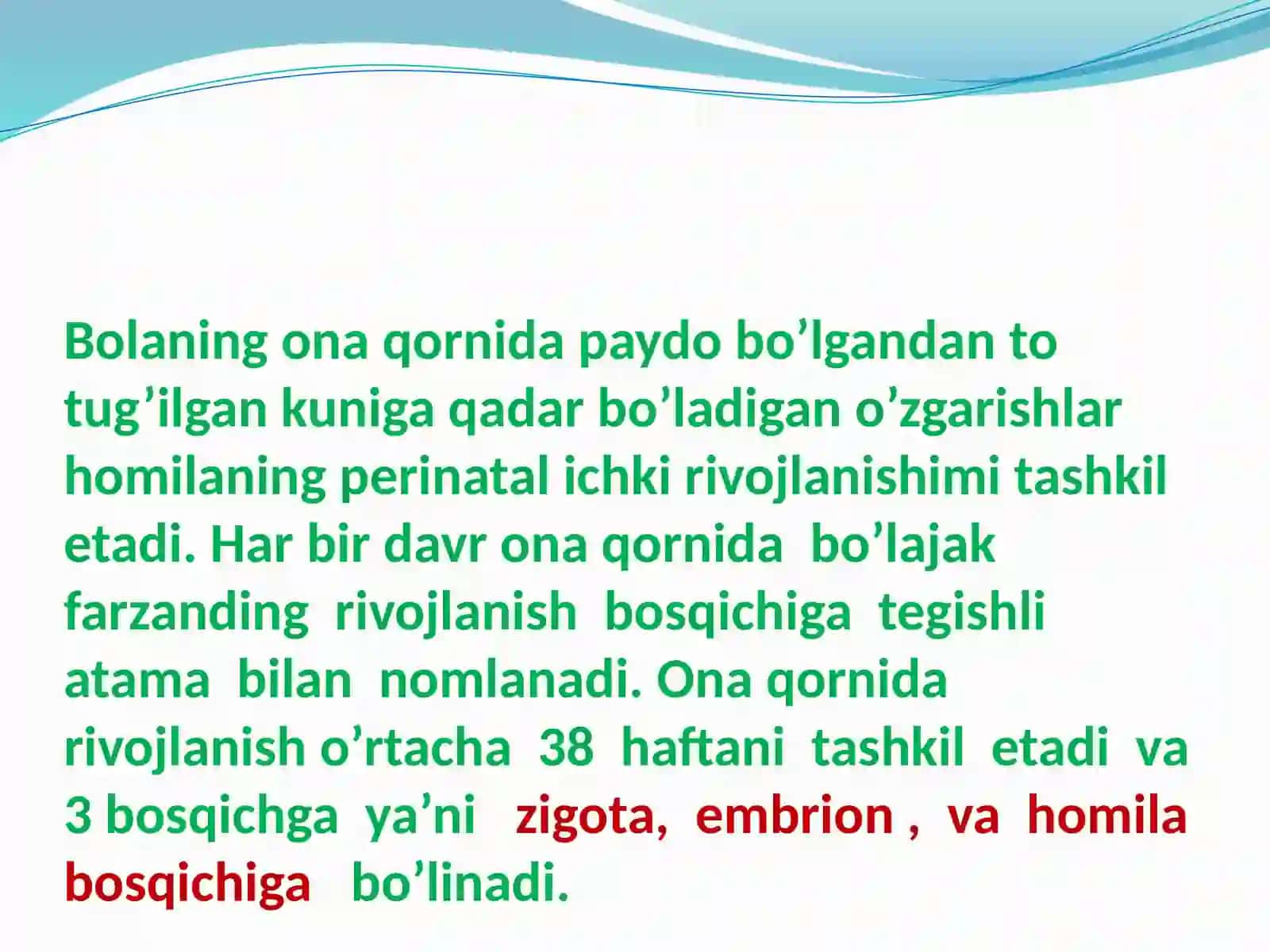 Bolaning ona qornida paydo bo’lgandan to tug’ilgan kuniga qadar bo’ladigan o’zgarishlar homilaning perinatal ichki rivojlanishimi tashkil etadi. Har bir davr ona qornida bo’lajak farzanding rivojlanish bosqichiga tegishli atama bilan nomlanadi. Ona qornida rivojlanish o’rtacha 38 haftani tashkil etadi va 3 bosqichga ya’ni zigota, embrion , va homila bosqichiga bo’linadi.